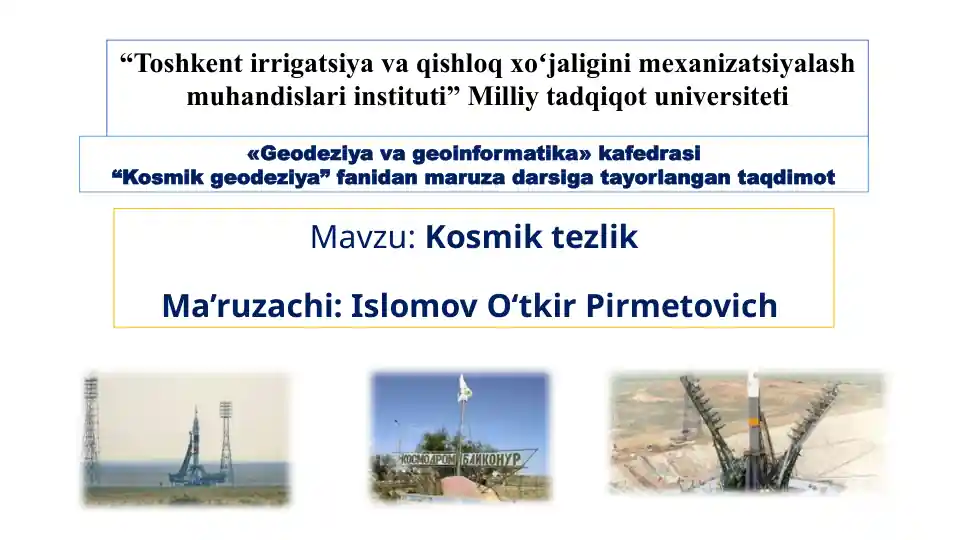 “Toshkent irrigatsiya va qishloq xo‘jaligini mexanizatsiyalash muhandislari instituti” Milliy tadqiqot universiteti

«Geodeziya va geoinformatika» kafedrasi
“Kosmik geodeziya” fanidan maruza darsiga tayorlangan taqdimot

Mavzu: Kosmik tezlik

Ma’ruzachi: Islomov O‘tkir Pirmetovich

КОСМОДРОМ БАЙКОНУР